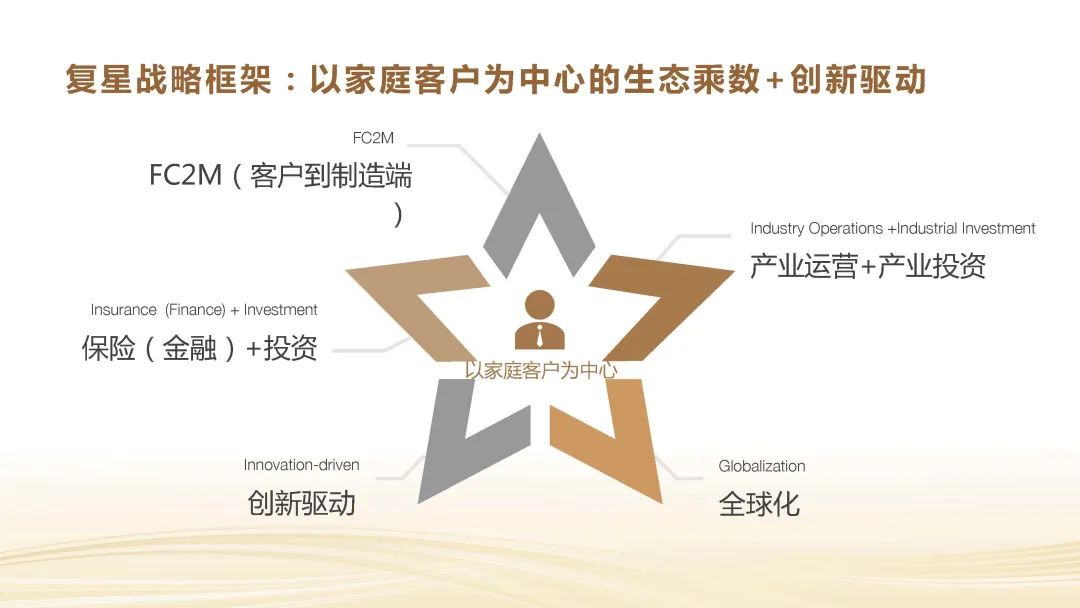 复星战略框架：以家庭客户为中心的生态乘数+创新驱动

FC2M

FC2M（客户到制造端）

Industry Operations +Industrial Investment

产业运营+产业投资

Insurance (Finance) + Investment

保险（金融）+投资

以家庭客户为中心

Innovation-driven

创新驱动

Globalization

全球化